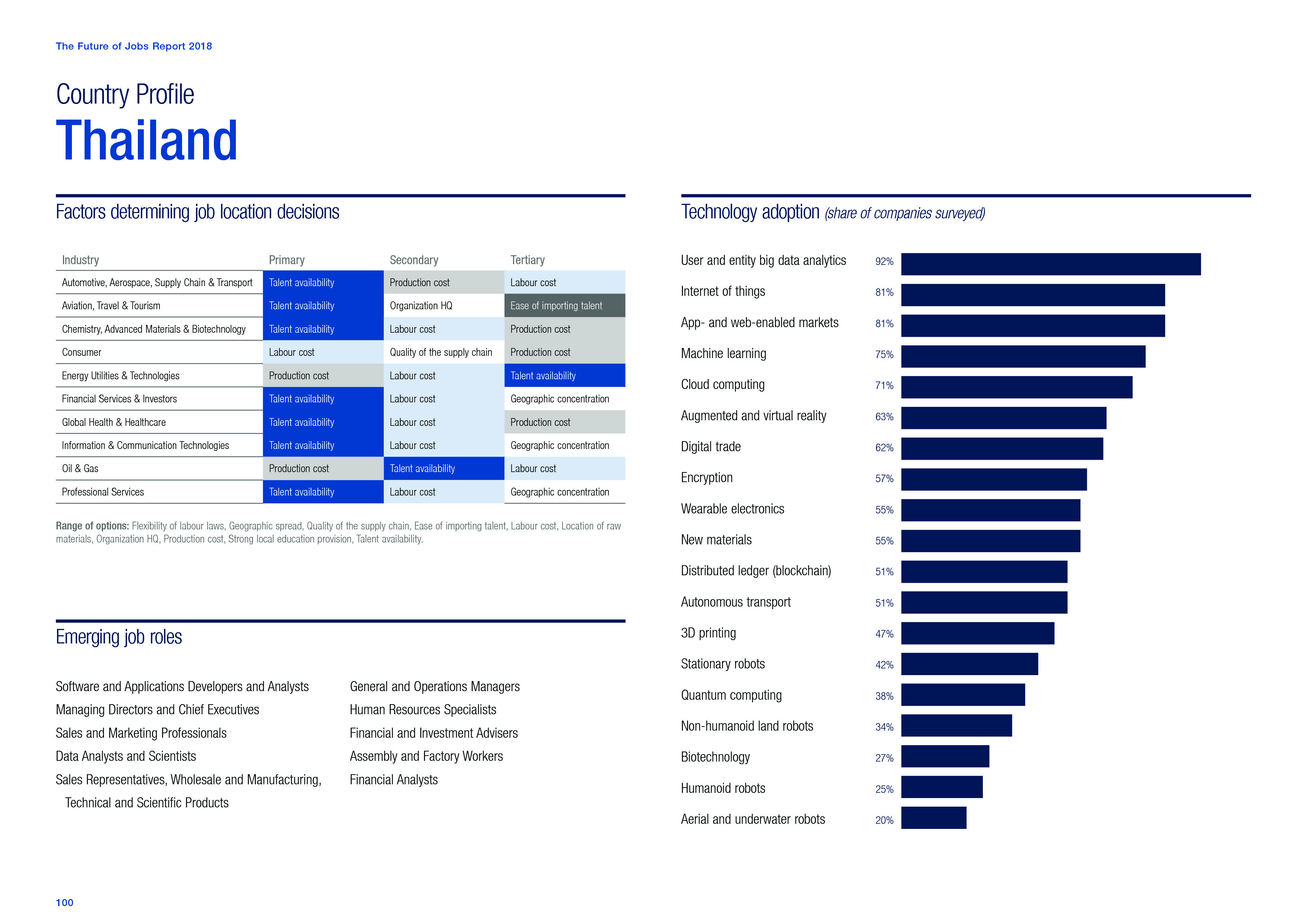 The Future of Jobs Report 2018

Country Profile
Thailand

Factors determining job location decisions

| Industry | Primary | Secondary | Tertiary |
|---|---|---|---|
| Automotive, Aerospace, Supply Chain & Transport | Talent availability | Production cost | Labour cost |
| Aviation, Travel & Tourism | Talent availability | Organization HQ | Ease of importing talent |
| Chemistry, Advanced Materials & Biotechnology | Talent availability | Labour cost | Production cost |
| Consumer | Labour cost | Quality of the supply chain | Production cost |
| Energy Utilities & Technologies | Production cost | Labour cost | Talent availability |
| Financial Services & Investors | Talent availability | Labour cost | Geographic concentration |
| Global Health & Healthcare | Talent availability | Labour cost | Production cost |
| Information & Communication Technologies | Talent availability | Labour cost | Geographic concentration |
| Oil & Gas | Production cost | Talent availability | Labour cost |
| Professional Services | Talent availability | Labour cost | Geographic concentration |

Range of options: Flexibility of labour laws, Geographic spread, Quality of the supply chain, Ease of importing talent, Labour cost, Location of raw materials, Organization HQ, Production cost, Strong local education provision, Talent availability.

Emerging job roles

Software and Applications Developers and Analysts
Managing Directors and Chief Executives
Sales and Marketing Professionals
Data Analysts and Scientists
Sales Representatives, Wholesale and Manufacturing, Technical and Scientific Products

General and Operations Managers
Human Resources Specialists
Financial and Investment Advisers
Assembly and Factory Workers
Financial Analysts

Technology adoption (share of companies surveyed)

User and entity big data analytics 92%
Internet of things 81%
App- and web-enabled markets 81%
Machine learning 75%
Cloud computing 71%
Augmented and virtual reality 63%
Digital trade 62%
Encryption 57%
Wearable electronics 55%
New materials 55%
Distributed ledger (blockchain) 51%
Autonomous transport 51%
3D printing 47%
Stationary robots 42%
Quantum computing 38%
Non-humanoid land robots 34%
Biotechnology 27%
Humanoid robots 25%
Aerial and underwater robots 20%

100